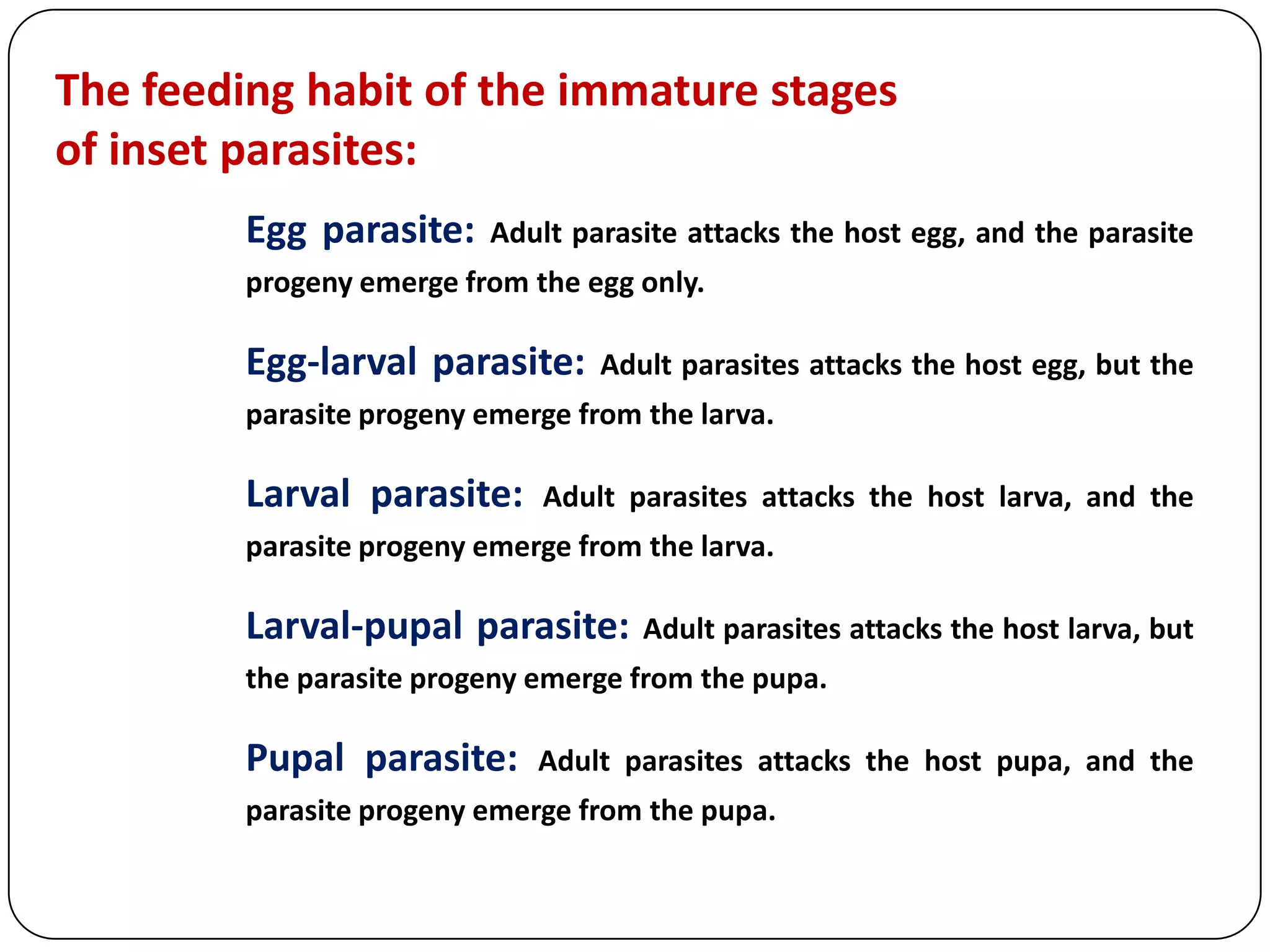 The feeding habit of the immature stages of inset parasites:

Egg parasite: Adult parasite attacks the host egg, and the parasite progeny emerge from the egg only.

Egg-larval parasite: Adult parasites attacks the host egg, but the parasite progeny emerge from the larva.

Larval parasite: Adult parasites attacks the host larva, and the parasite progeny emerge from the larva.

Larval-pupal parasite: Adult parasites attacks the host larva, but the parasite progeny emerge from the pupa.

Pupal parasite: Adult parasites attacks the host pupa, and the parasite progeny emerge from the pupa.